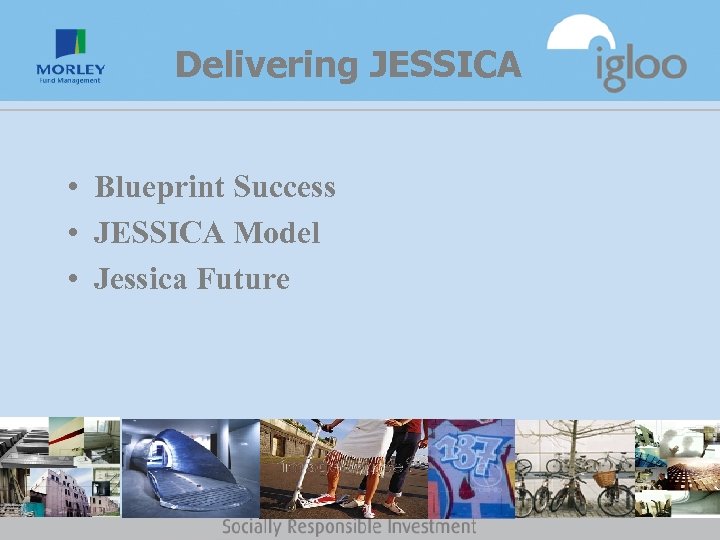 MORLEY
Fund Management

Delivering JESSICA

igloo

• Blueprint Success
• JESSICA Model
• Jessica Future

187

Socially Responsible Investment